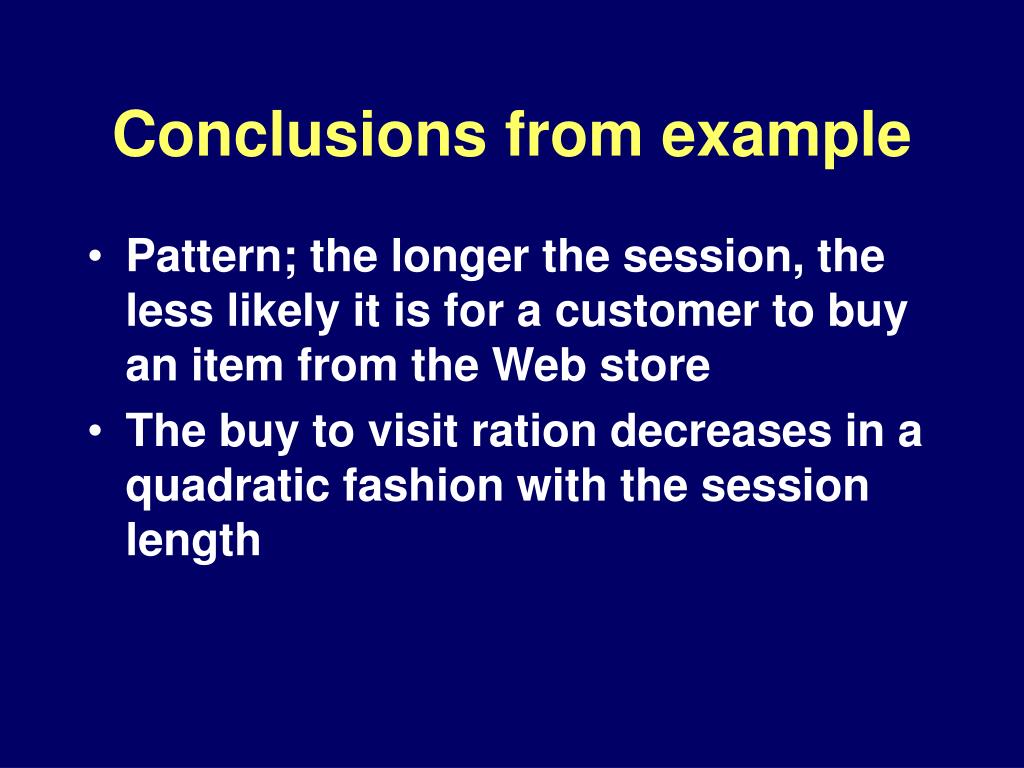 Conclusions from example

• Pattern; the longer the session, the less likely it is for a customer to buy an item from the Web store
• The buy to visit ration decreases in a quadratic fashion with the session length